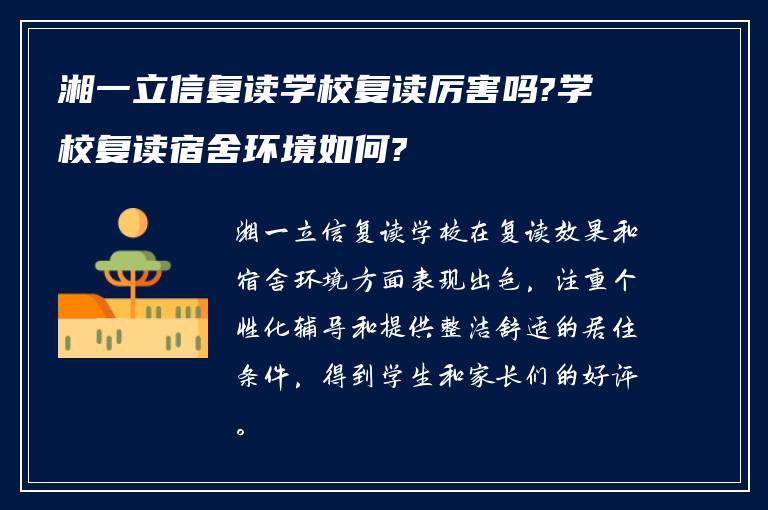 湘一立信复读学校复读厉害吗?学校复读宿舍环境如何?

湘一立信复读学校在复读效果和宿舍环境方面表现出色，注重个性化辅导和提供整洁舒适的居住条件，得到学生和家长们的好评。